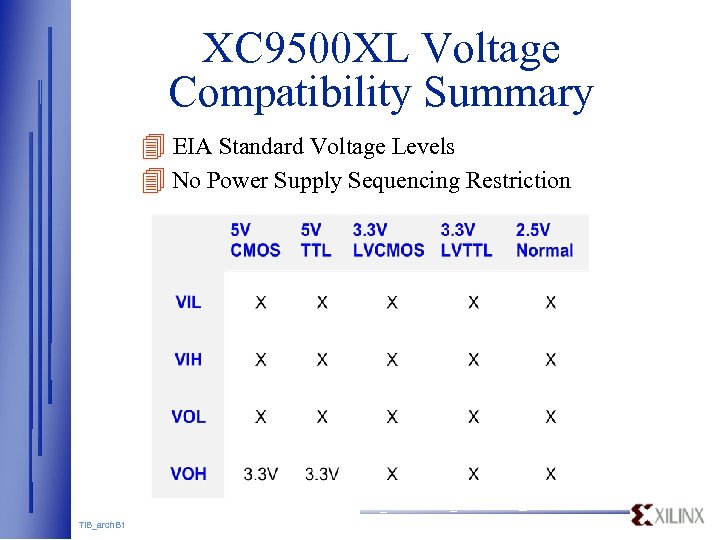 XC9500XL Voltage Compatibility Summary

EIA Standard Voltage Levels

No Power Supply Sequencing Restriction

| | 5V CMOS | 5V TTL | 3.3V LVCMOS | 3.3V LVTTL | 2.5V Normal |
|---|---|---|---|---|---|
| VIL | X | X | X | X | X |
| VIH | X | X | X | X | X |
| VOL | X | X | X | X | X |
| VOH | 3.3V | 3.3V | X | X | X |

TIB_archB1

XILINX